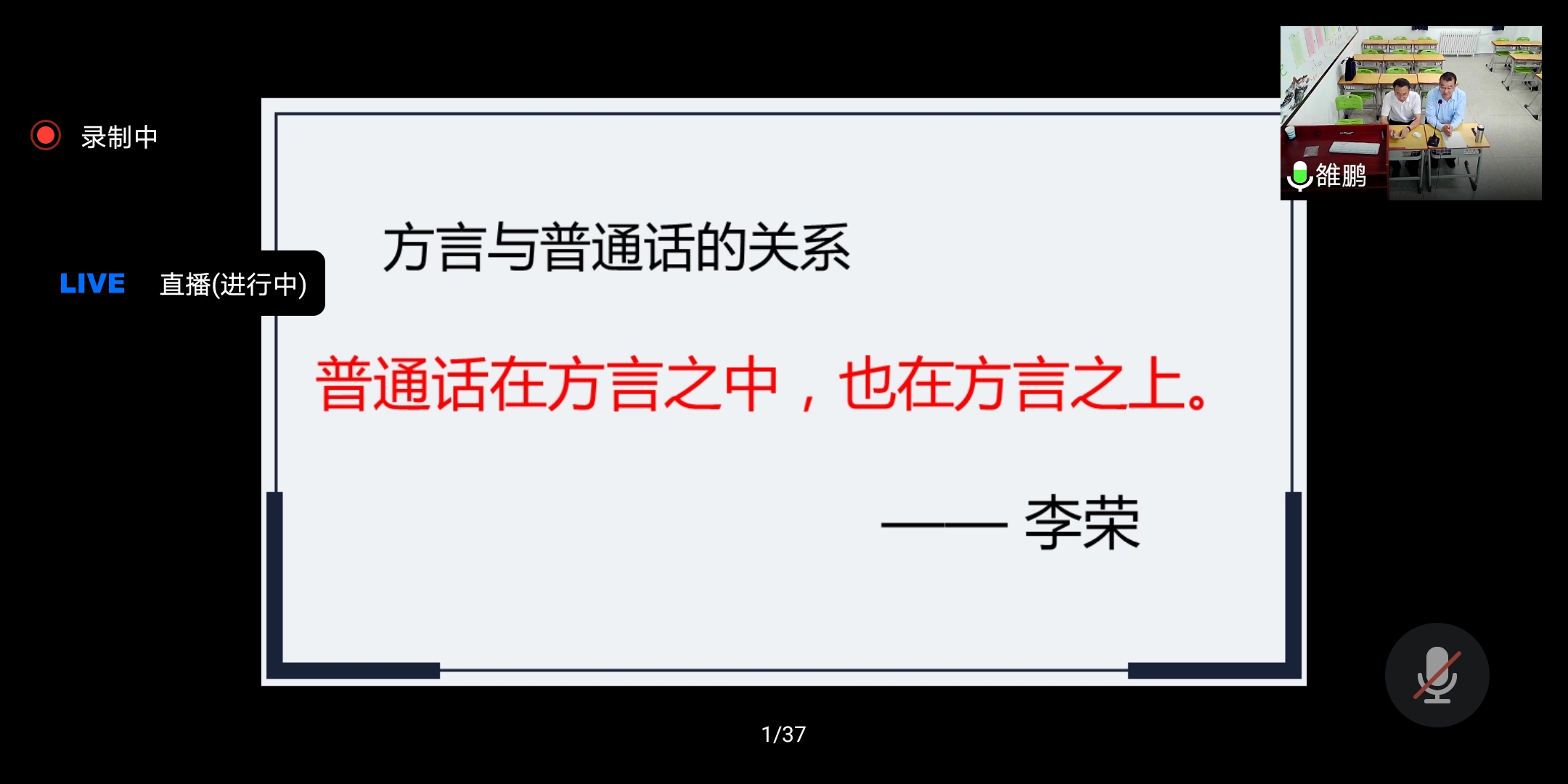 录制中

LIVE 直播(进行中)

雒鹏

方言与普通话的关系

普通话在方言之中，也在方言之上。

—— 李荣

1/37